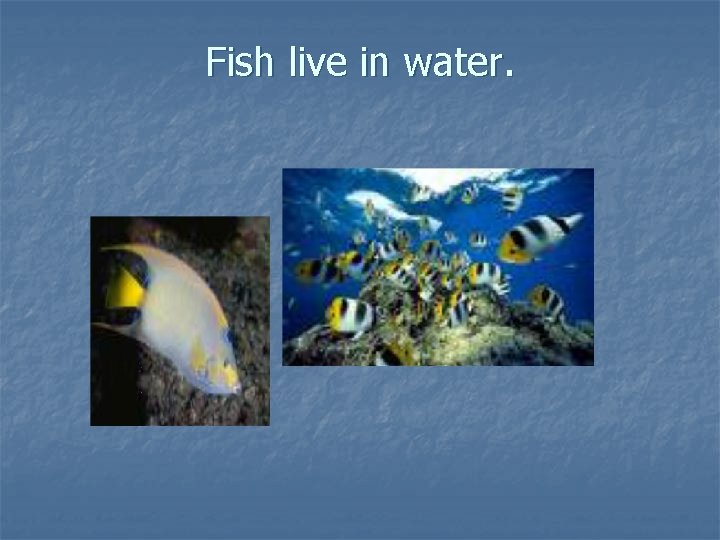 Fish live in water.